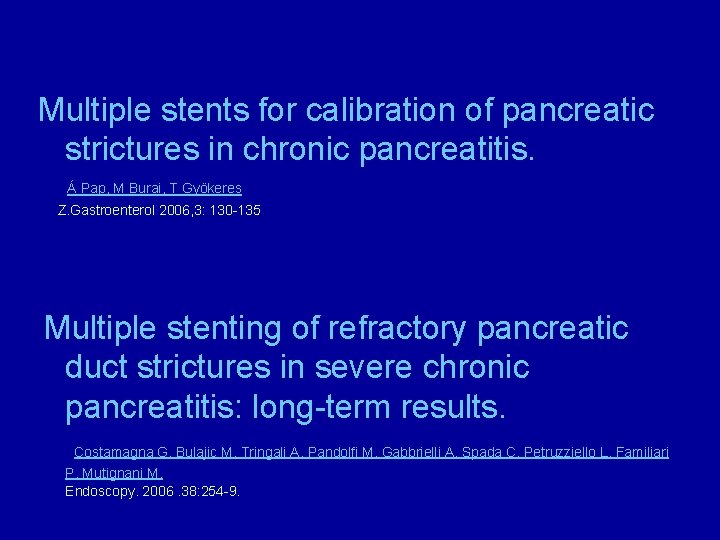 Multiple stents for calibration of pancreatic strictures in chronic pancreatitis.

Á Pap, M Burai, T Gyökeres
Z.Gastroenterol 2006,3: 130-135

Multiple stenting of refractory pancreatic duct strictures in severe chronic pancreatitis: long-term results.

Costamagna G, Bulajic M, Tringali A, Pandolfi M, Gabbrielli A, Spada C, Petruzziello L, Familiari P, Mutignani M.
Endoscopy. 2006 .38:254-9.